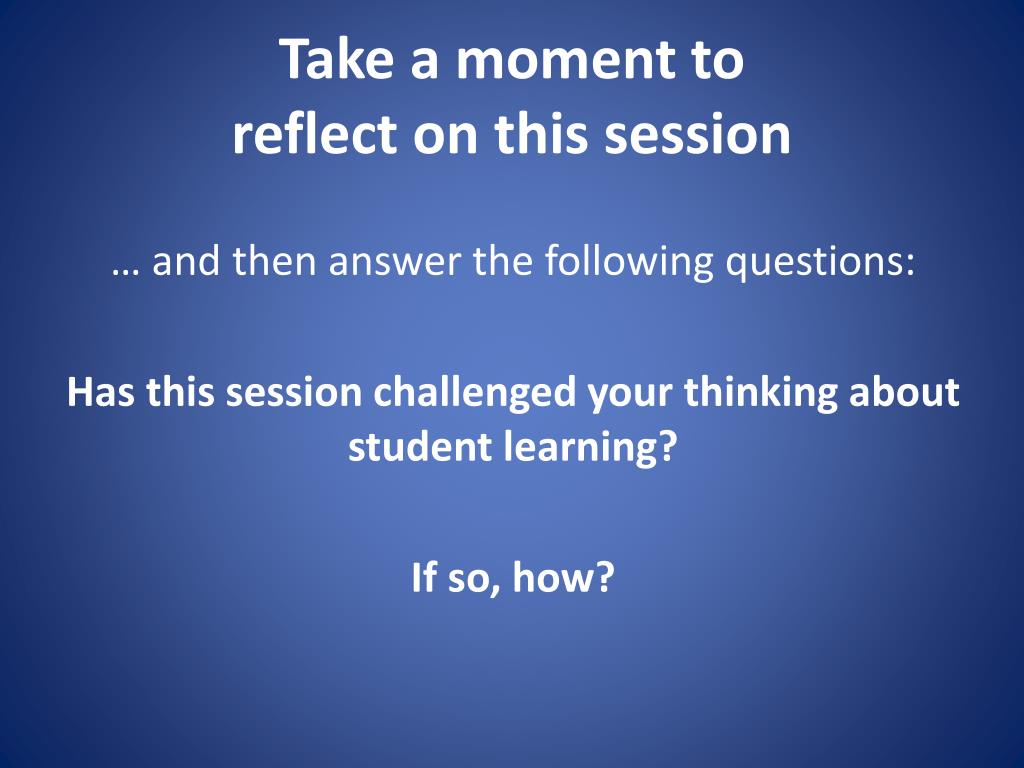 Take a moment to reflect on this session

… and then answer the following questions:

Has this session challenged your thinking about student learning?

If so, how?